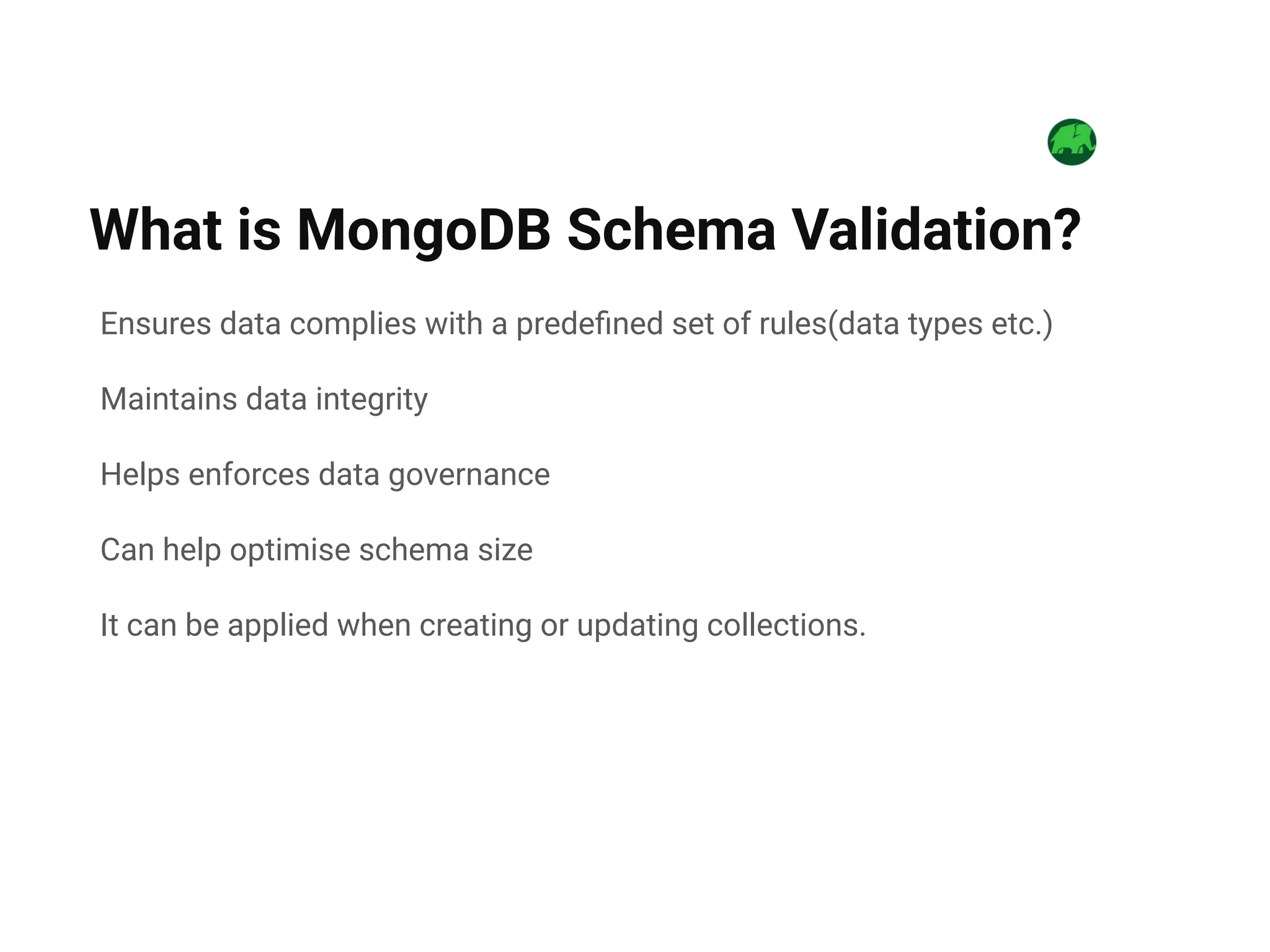 What is MongoDB Schema Validation?

Ensures data complies with a predefined set of rules(data types etc.)

Maintains data integrity

Helps enforces data governance

Can help optimise schema size

It can be applied when creating or updating collections.